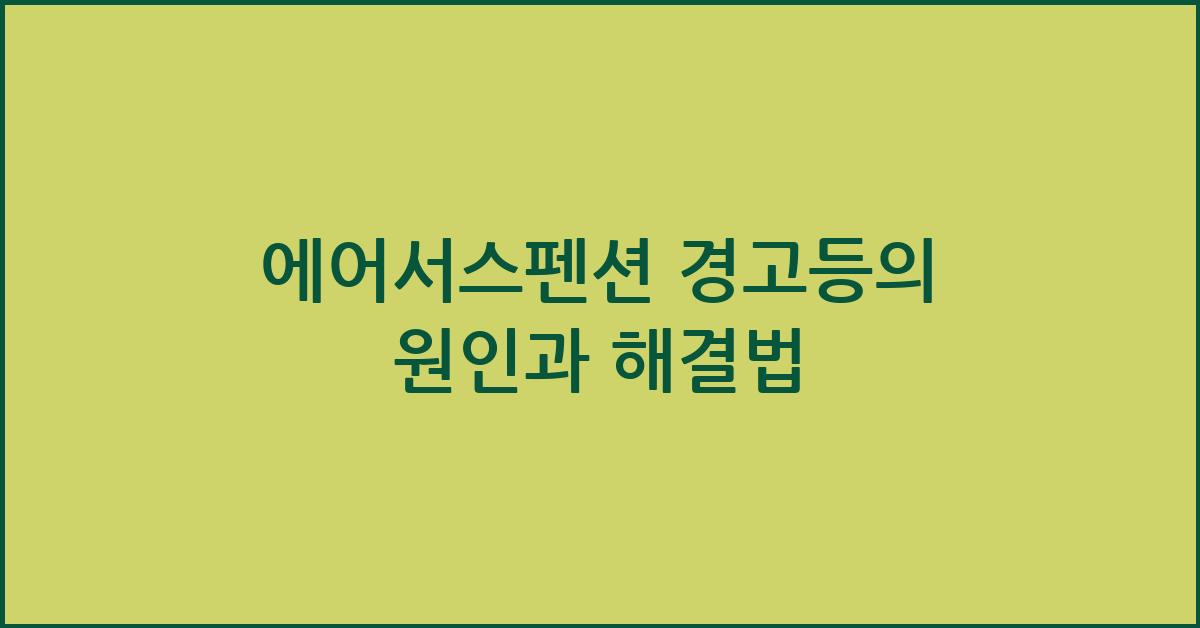 에어서스펜션 경고등의
원인과 해결법